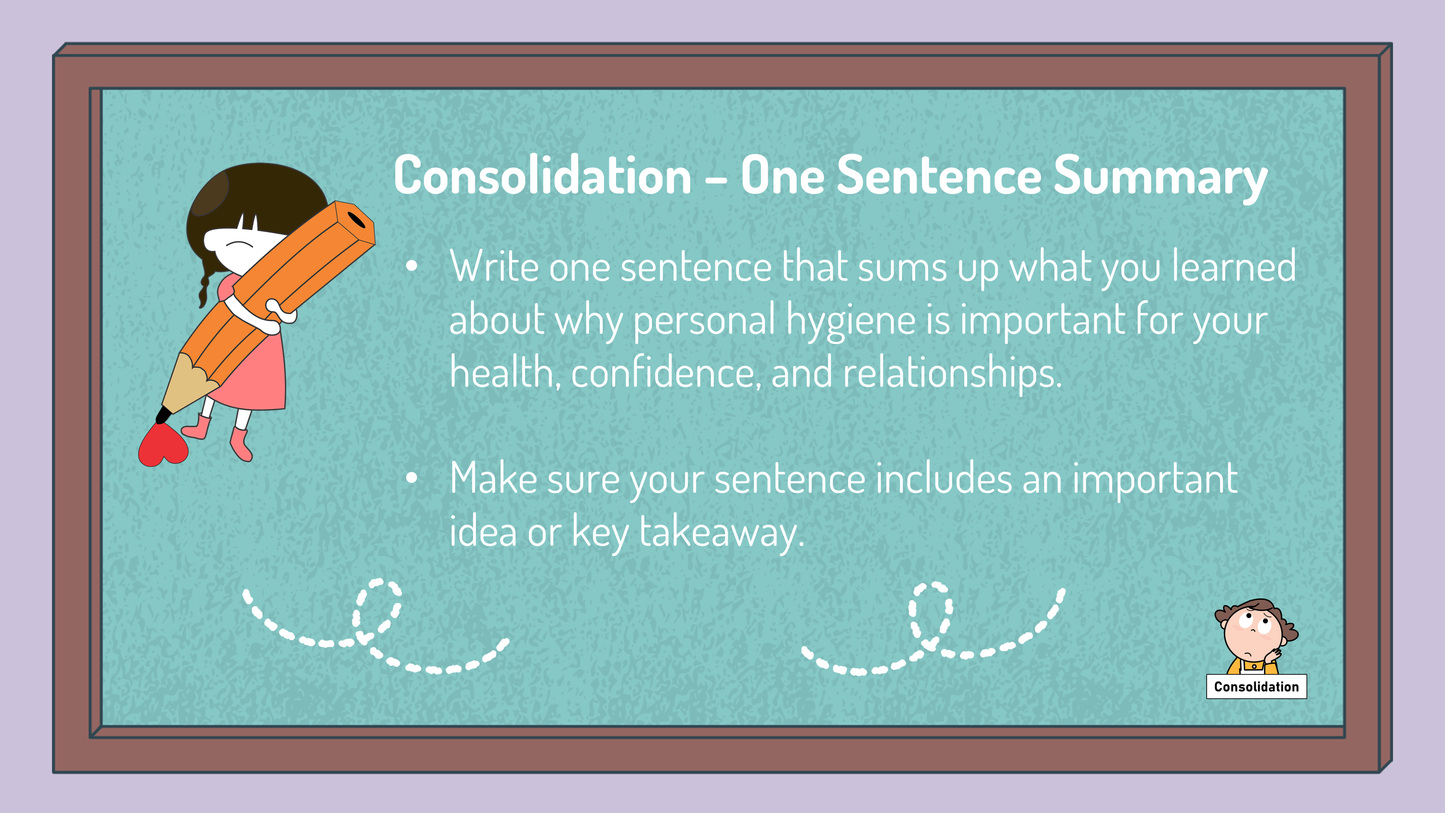 Consolidation – One Sentence Summary

• Write one sentence that sums up what you learned about why personal hygiene is important for your health, confidence, and relationships.

• Make sure your sentence includes an important idea or key takeaway.

Consolidation